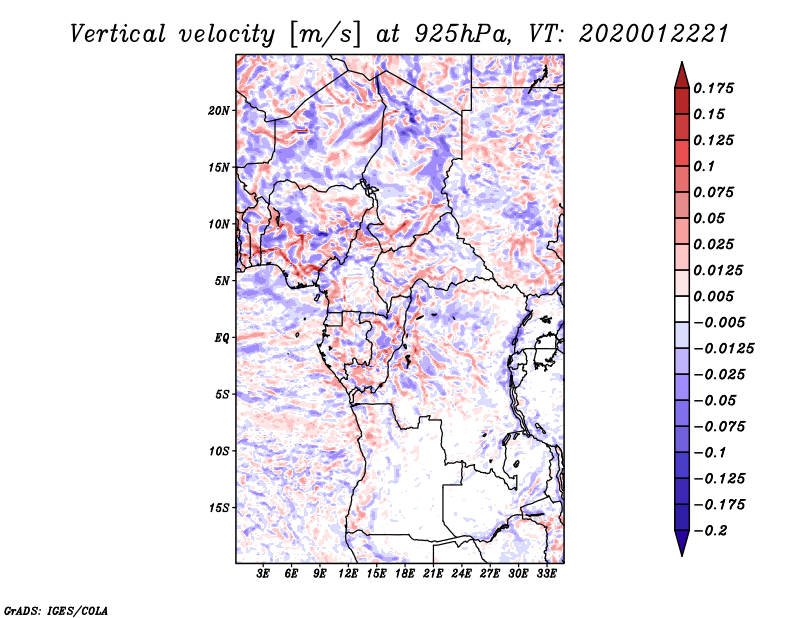 Vertical velocity [m/s] at 925hPa, VT: 2020012221

20N
15N
10N
5N
EQ
5S
10S
15S

3E 6E 9E 12E 15E 18E 21E 24E 27E 30E 33E

0.175
0.15
0.125
0.1
0.075
0.05
0.025
0.0125
0.005
−0.005
−0.0125
−0.025
−0.05
−0.075
−0.1
−0.125
−0.175
−0.2

GrADS: IGES/COLA